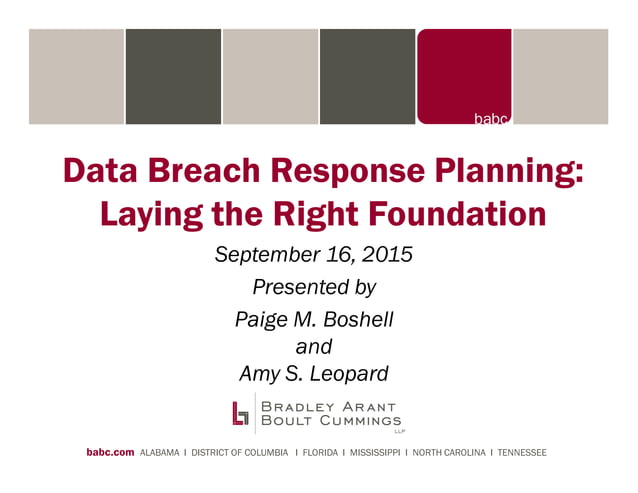 babc

Data Breach Response Planning: Laying the Right Foundation

September 16, 2015

Presented by

Paige M. Boshell
and
Amy S. Leopard

BRADLEY ARANT BOULT CUMMINGS LLP

babc.com ALABAMA | DISTRICT OF COLUMBIA | FLORIDA | MISSISSIPPI | NORTH CAROLINA | TENNESSEE